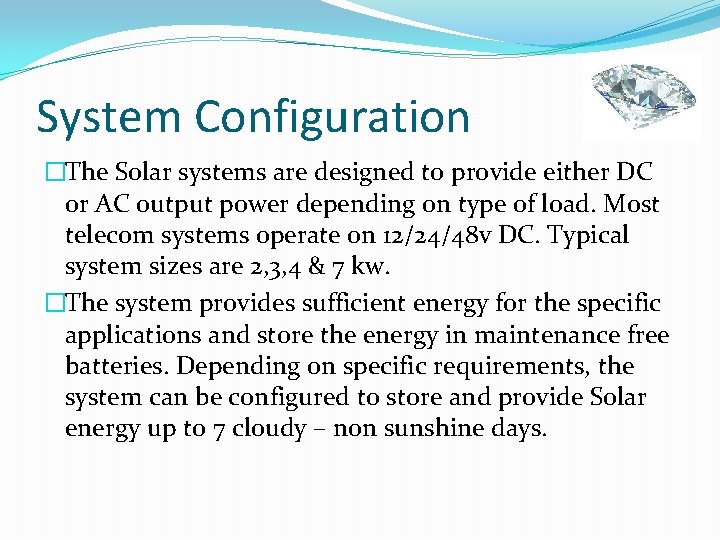 System Configuration

□The Solar systems are designed to provide either DC or AC output power depending on type of load. Most telecom systems operate on 12/24/48v DC. Typical system sizes are 2,3,4 & 7 kw.

□The system provides sufficient energy for the specific applications and store the energy in maintenance free batteries. Depending on specific requirements, the system can be configured to store and provide Solar energy up to 7 cloudy – non sunshine days.